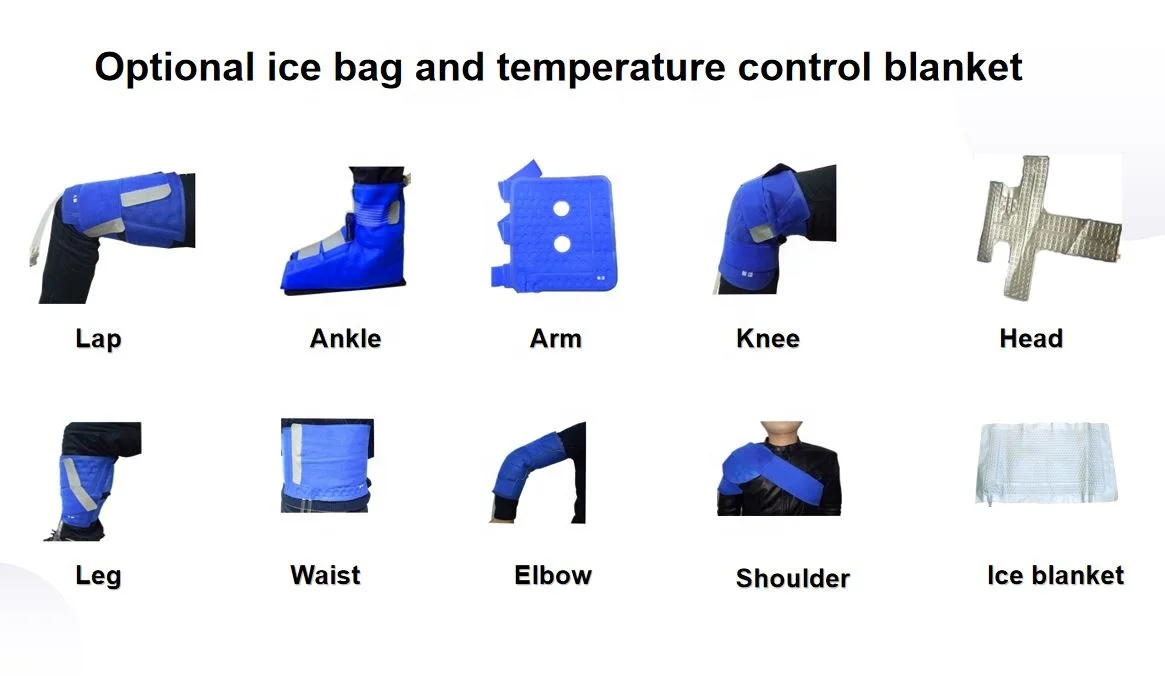 Optional ice bag and temperature control blanket

Lap

Ankle

Arm

Knee

Head

Leg

Waist

Elbow

Shoulder

Ice blanket